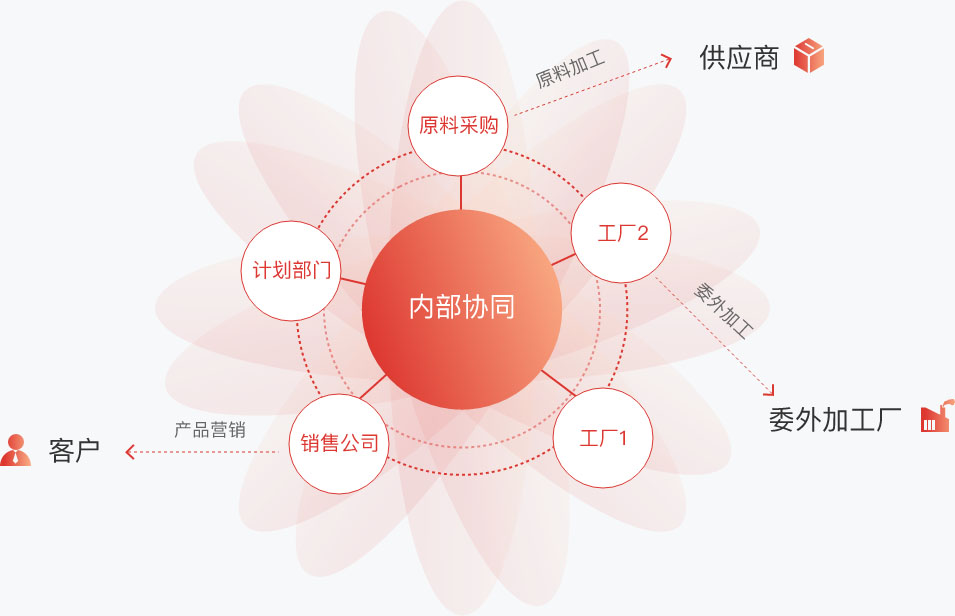 原料加工

供应商

原料采购

工厂2

计划部门

内部协同

委外加工

委外加工厂

产品营销

客户

销售公司

工厂1